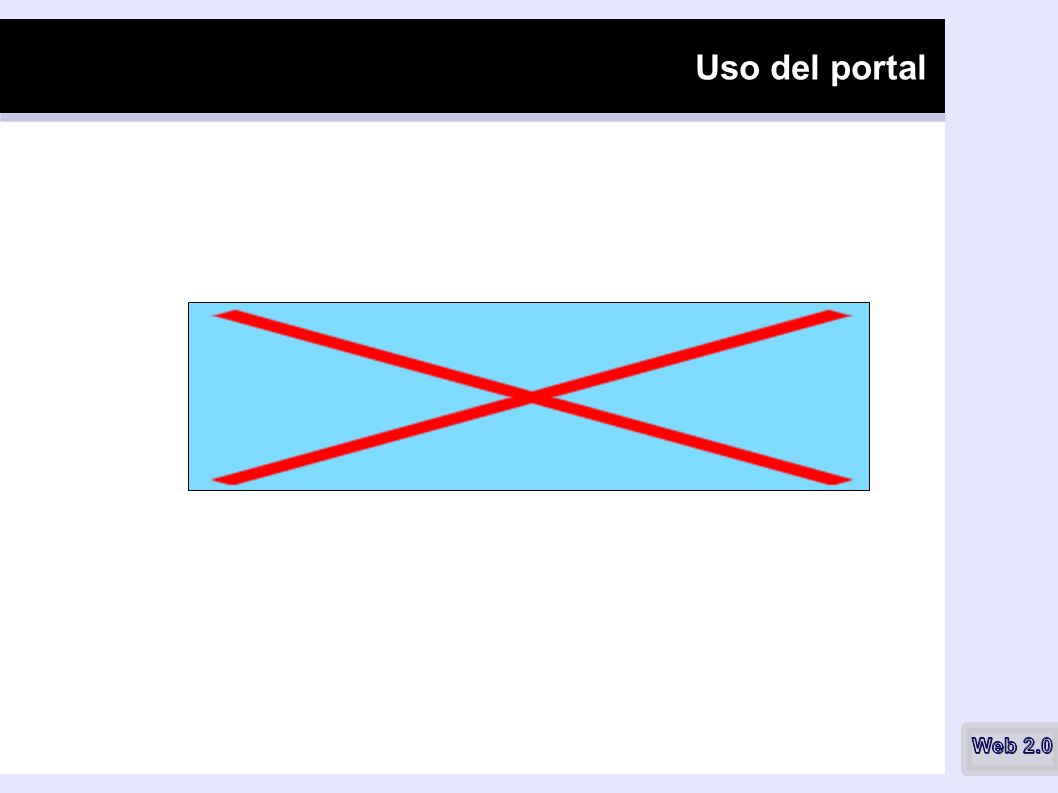 Uso del portal

Web 2.0